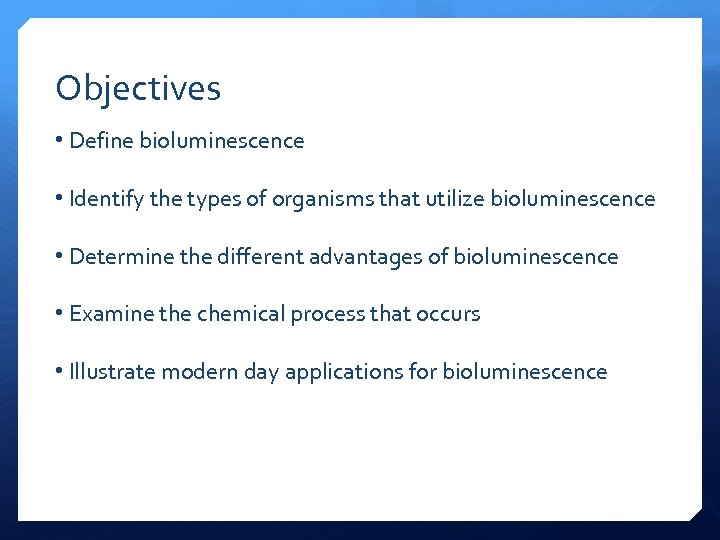 Objectives

• Define bioluminescence

• Identify the types of organisms that utilize bioluminescence

• Determine the different advantages of bioluminescence

• Examine the chemical process that occurs

• Illustrate modern day applications for bioluminescence